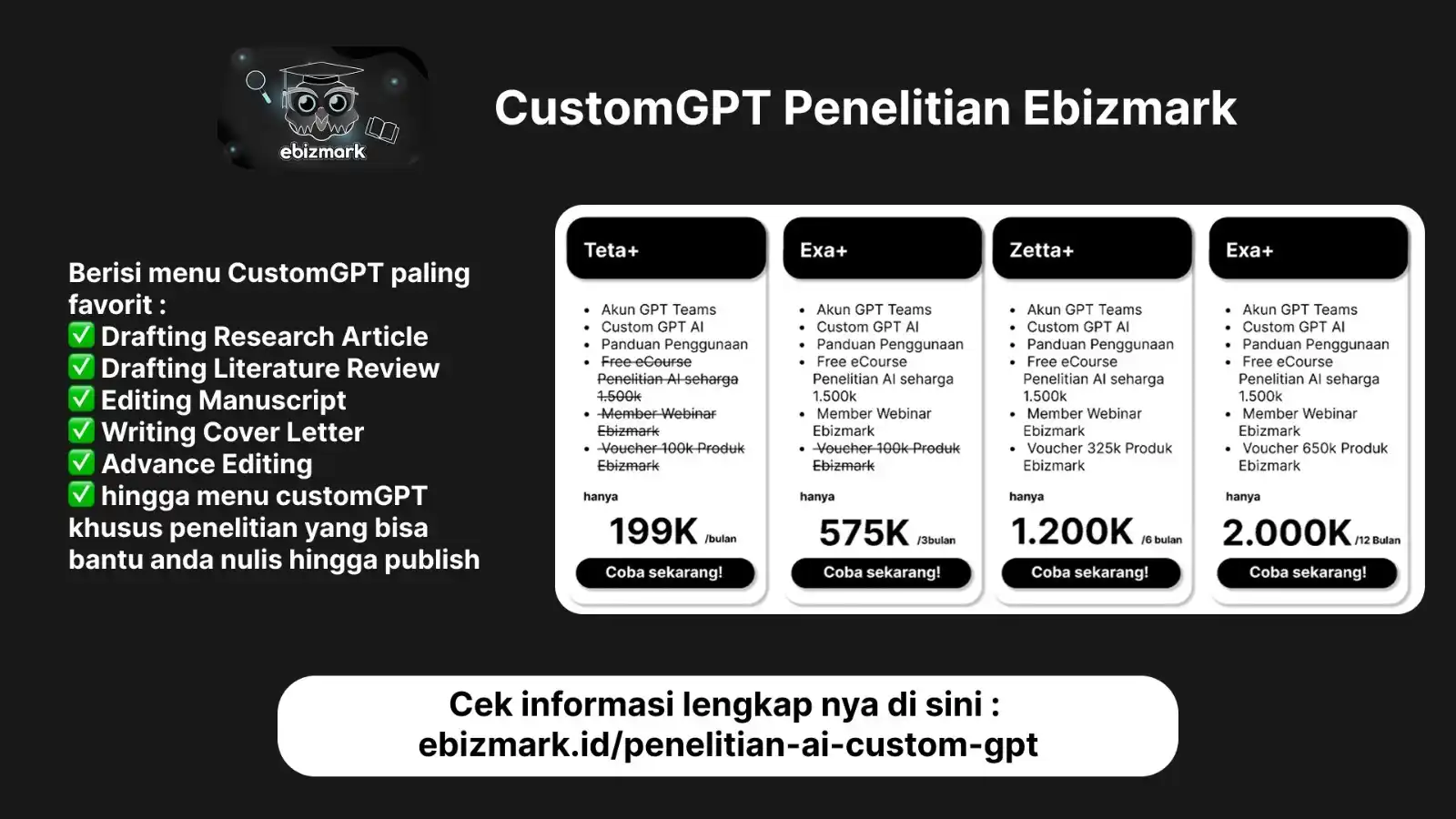 ebizmark

CustomGPT Penelitian Ebizmark

Berisi menu CustomGPT paling favorit :
✅ Drafting Research Article
✅ Drafting Literature Review
✅ Editing Manuscript
✅ Writing Cover Letter
✅ Advance Editing
✅ hingga menu customGPT khusus penelitian yang bisa bantu anda nulis hingga publish

Teta+

- Akun GPT Teams
- Custom GPT AI
- Panduan Penggunaan
- Free eCourse Penelitian AI seharga 1.500k
- Member Webinar Ebizmark
- Voucher 100k Produk Ebizmark

hanya
199K /bulan
Coba sekarang!

Exa+

- Akun GPT Teams
- Custom GPT AI
- Panduan Penggunaan
- Free eCourse Penelitian AI seharga 1.500k
- Member Webinar Ebizmark
- Voucher 100k Produk Ebizmark

hanya
575K /3bulan
Coba sekarang!

Zetta+

- Akun GPT Teams
- Custom GPT AI
- Panduan Penggunaan
- Free eCourse Penelitian AI seharga 1.500k
- Member Webinar Ebizmark
- Voucher 325k Produk Ebizmark

hanya
1.200K /6 bulan
Coba sekarang!

Exa+

- Akun GPT Teams
- Custom GPT AI
- Panduan Penggunaan
- Free eCourse Penelitian AI seharga 1.500k
- Member Webinar Ebizmark
- Voucher 650k Produk Ebizmark

hanya
2.000K /12 Bulan
Coba sekarang!

Cek informasi lengkap nya di sini :
ebizmark.id/penelitian-ai-custom-gpt